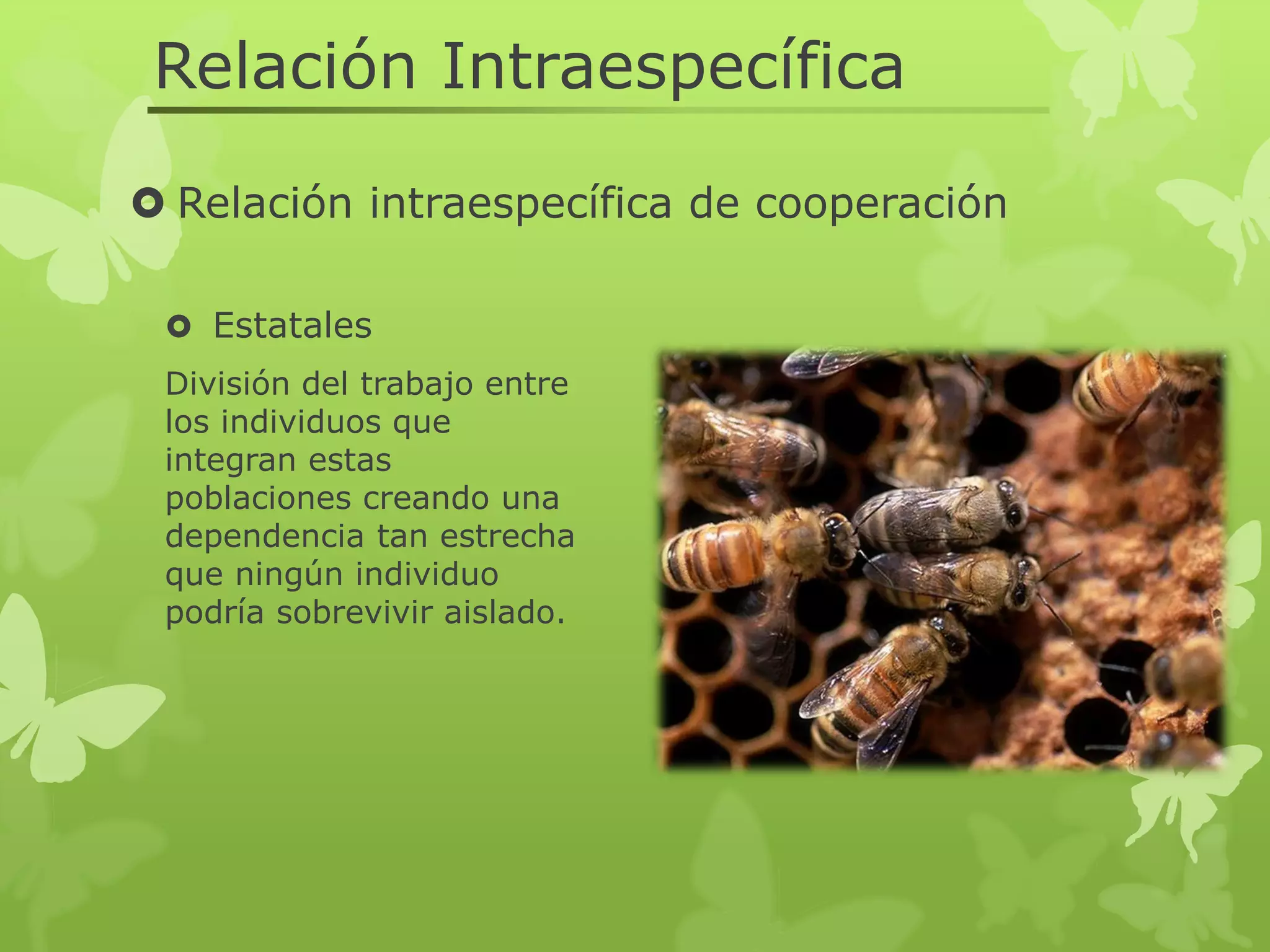 Relación Intraespecífica

Relación intraespecífica de cooperación

Estatales

División del trabajo entre los individuos que integran estas poblaciones creando una dependencia tan estrecha que ningún individuo podría sobrevivir aislado.